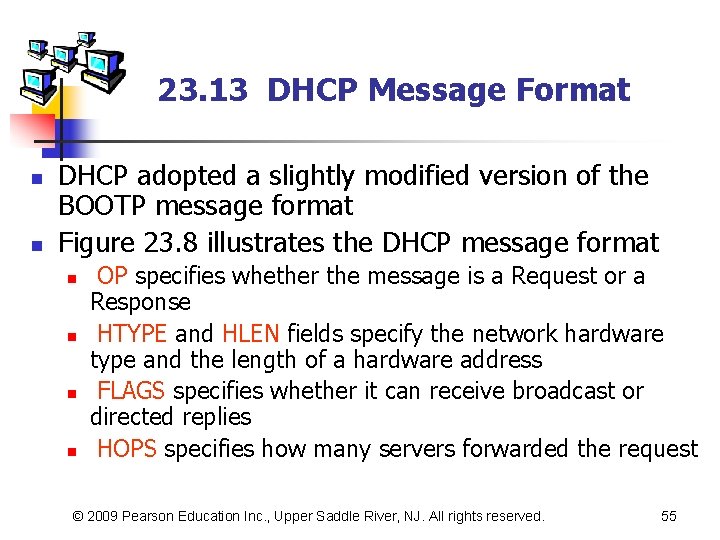 23.13 DHCP Message Format

- DHCP adopted a slightly modified version of the BOOTP message format
- Figure 23.8 illustrates the DHCP message format
  - OP specifies whether the message is a Request or a Response
  - HTYPE and HLEN fields specify the network hardware type and the length of a hardware address
  - FLAGS specifies whether it can receive broadcast or directed replies
  - HOPS specifies how many servers forwarded the request

© 2009 Pearson Education Inc., Upper Saddle River, NJ. All rights reserved. 55